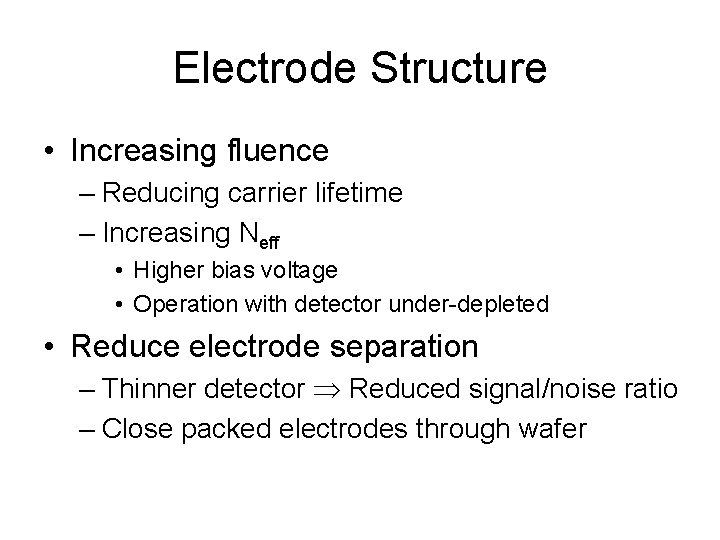 Electrode Structure

• Increasing fluence
– Reducing carrier lifetime
– Increasing $N_{eff}$
• Higher bias voltage
• Operation with detector under-depleted

• Reduce electrode separation
– Thinner detector $\Rightarrow$ Reduced signal/noise ratio
– Close packed electrodes through wafer